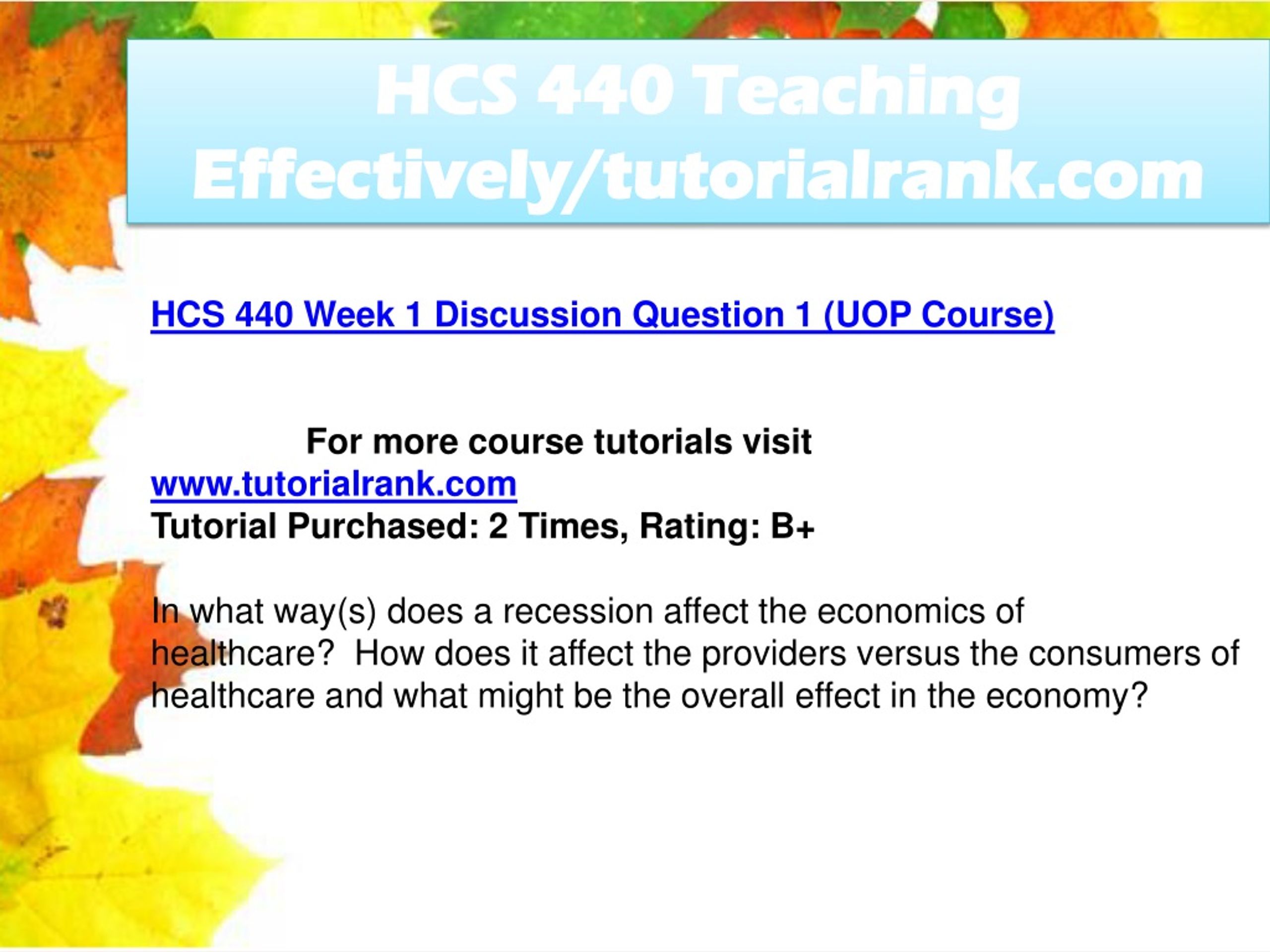 HCS 440 Teaching Effectively/tutorialrank.com

HCS 440 Week 1 Discussion Question 1 (UOP Course)

For more course tutorials visit
www.tutorialrank.com
Tutorial Purchased: 2 Times, Rating: B+

In what way(s) does a recession affect the economics of healthcare? How does it affect the providers versus the consumers of healthcare and what might be the overall effect in the economy?